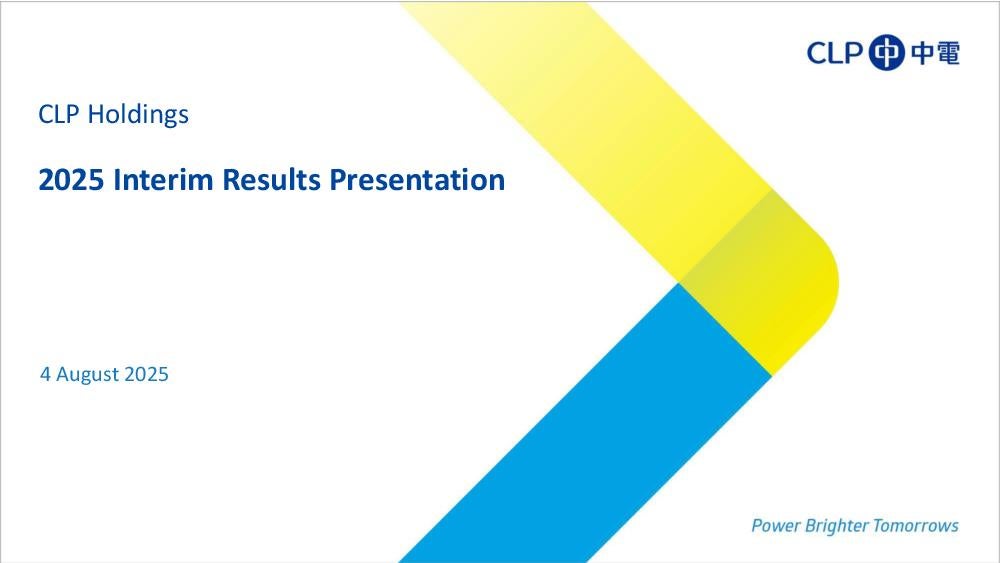 CLP 中電

CLP Holdings

2025 Interim Results Presentation

4 August 2025

Power Brighter Tomorrows